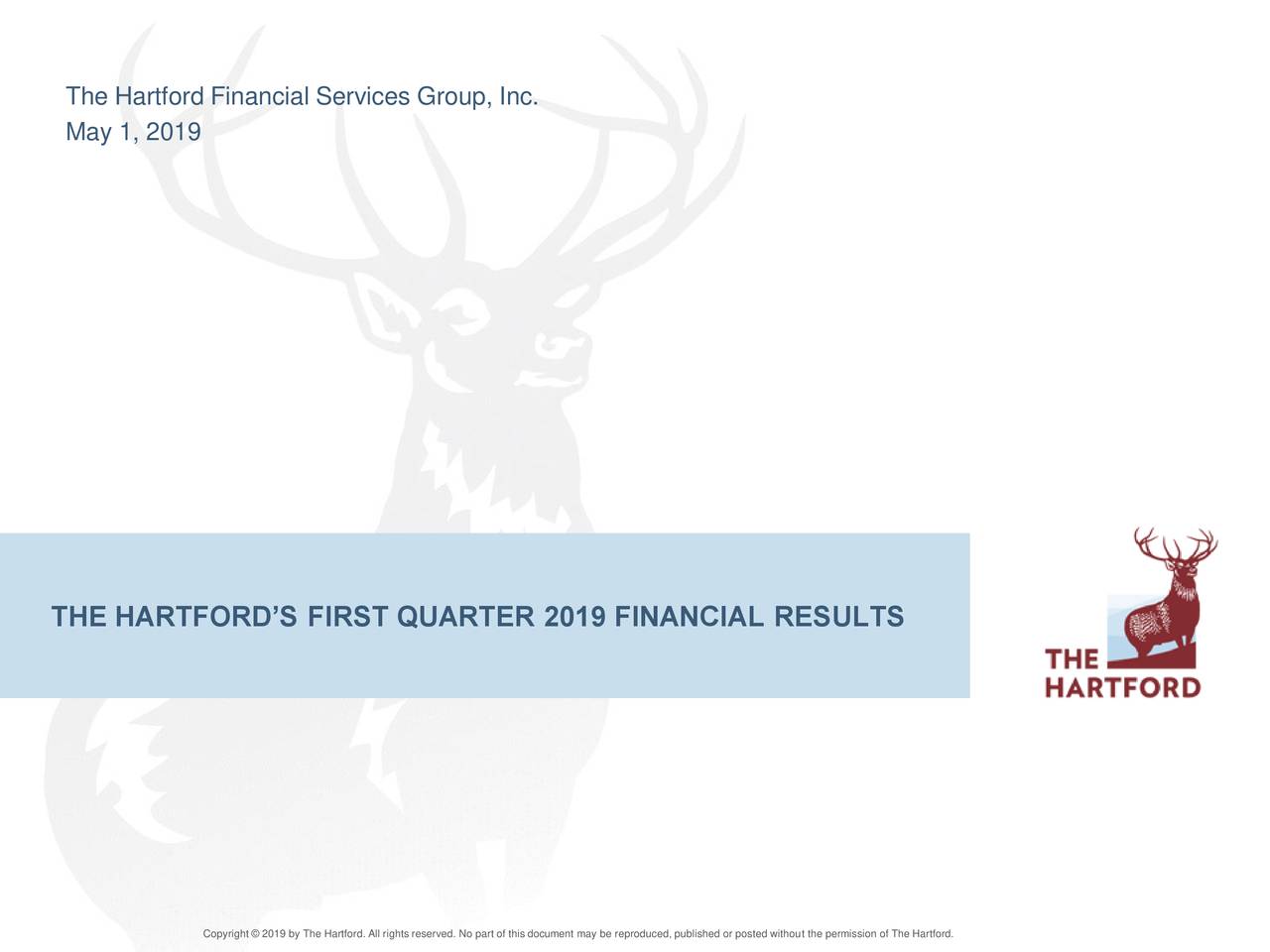 The Hartford Financial Services Group, Inc.
May 1, 2019

THE HARTFORD'S FIRST QUARTER 2019 FINANCIAL RESULTS

THE HARTFORD

Copyright © 2019 by The Hartford. All rights reserved. No part of this document may be reproduced, published or posted without the permission of The Hartford.